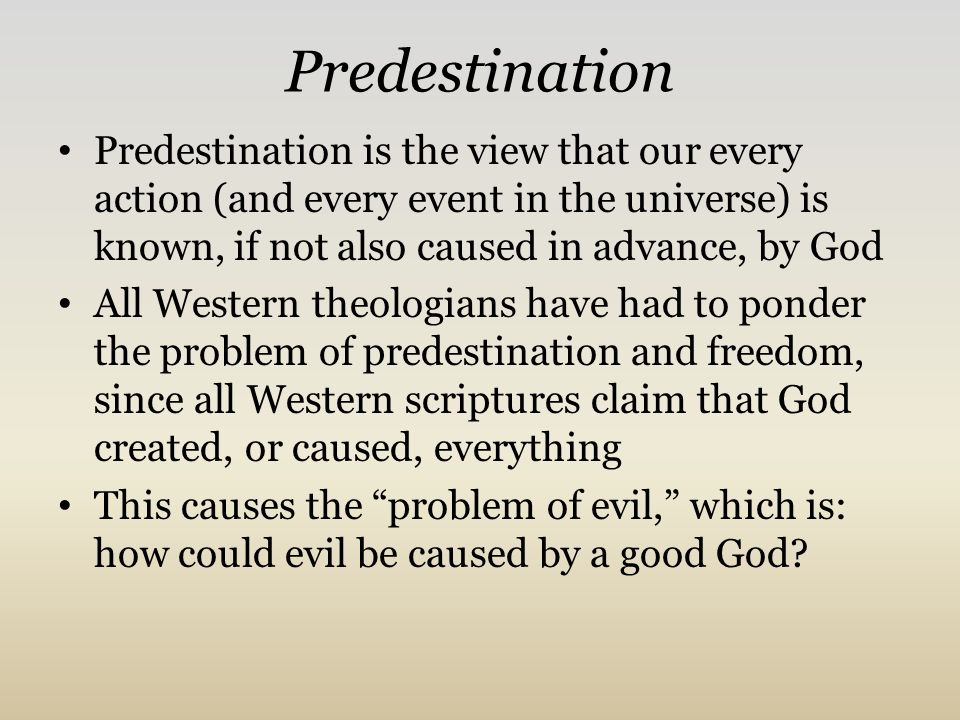 Predestination

• Predestination is the view that our every action (and every event in the universe) is known, if not also caused in advance, by God

• All Western theologians have had to ponder the problem of predestination and freedom, since all Western scriptures claim that God created, or caused, everything

• This causes the “problem of evil,” which is: how could evil be caused by a good God?